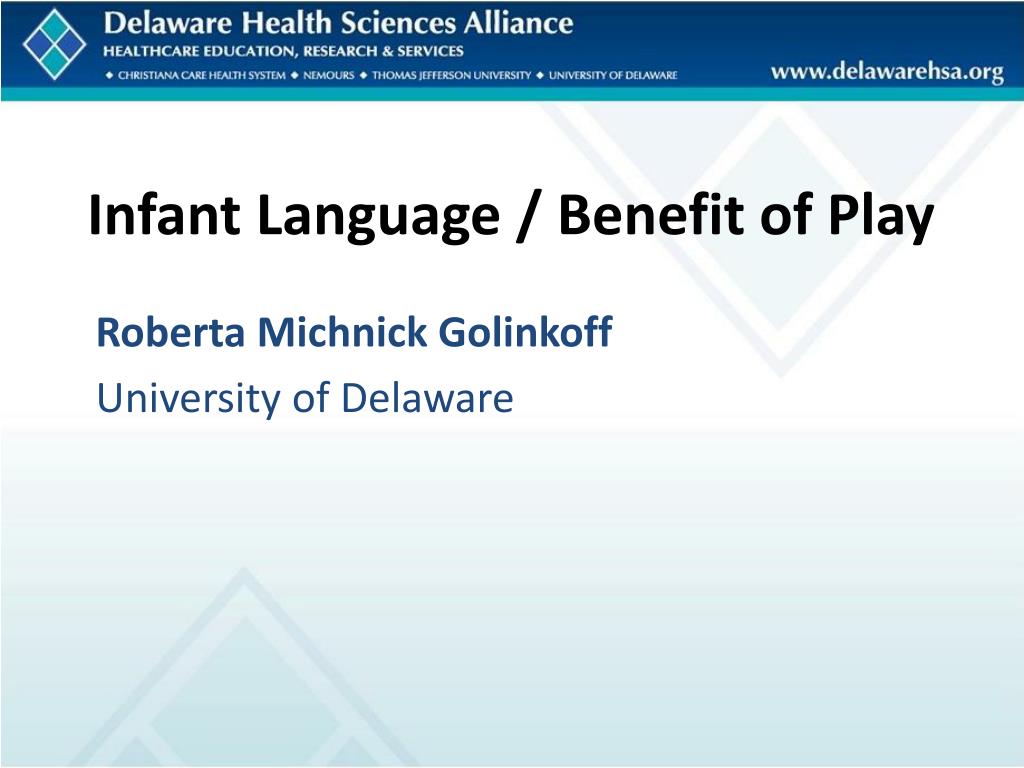 Delaware Health Sciences Alliance
HEALTHCARE EDUCATION, RESEARCH & SERVICES
◆ CHRISTIANA CARE HEALTH SYSTEM ◆ NEMOURS ◆ THOMAS JEFFERSON UNIVERSITY ◆ UNIVERSITY OF DELAWARE
www.delawarehsa.org

Infant Language / Benefit of Play

Roberta Michnick Golinkoff
University of Delaware